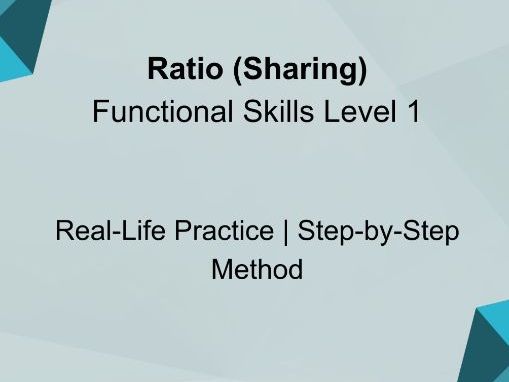 Ratio (Sharing)
Functional Skills Level 1

Real-Life Practice | Step-by-Step Method